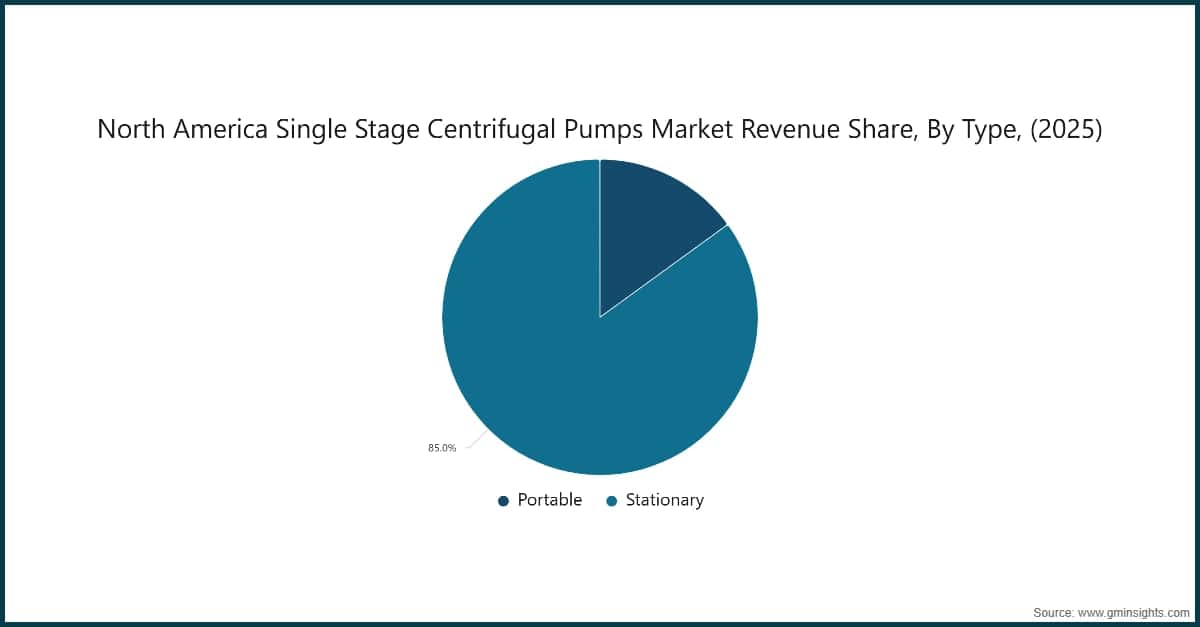 North America Single Stage Centrifugal Pumps Market Revenue Share, By Type, (2025)

85.0%

Portable Stationary

Source: www.gminsights.com